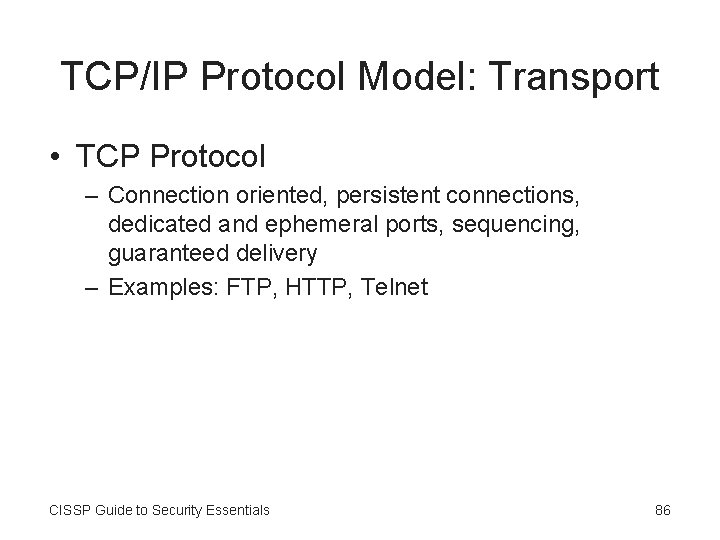 TCP/IP Protocol Model: Transport

• TCP Protocol

– Connection oriented, persistent connections, dedicated and ephemeral ports, sequencing, guaranteed delivery

– Examples: FTP, HTTP, Telnet

CISSP Guide to Security Essentials

86